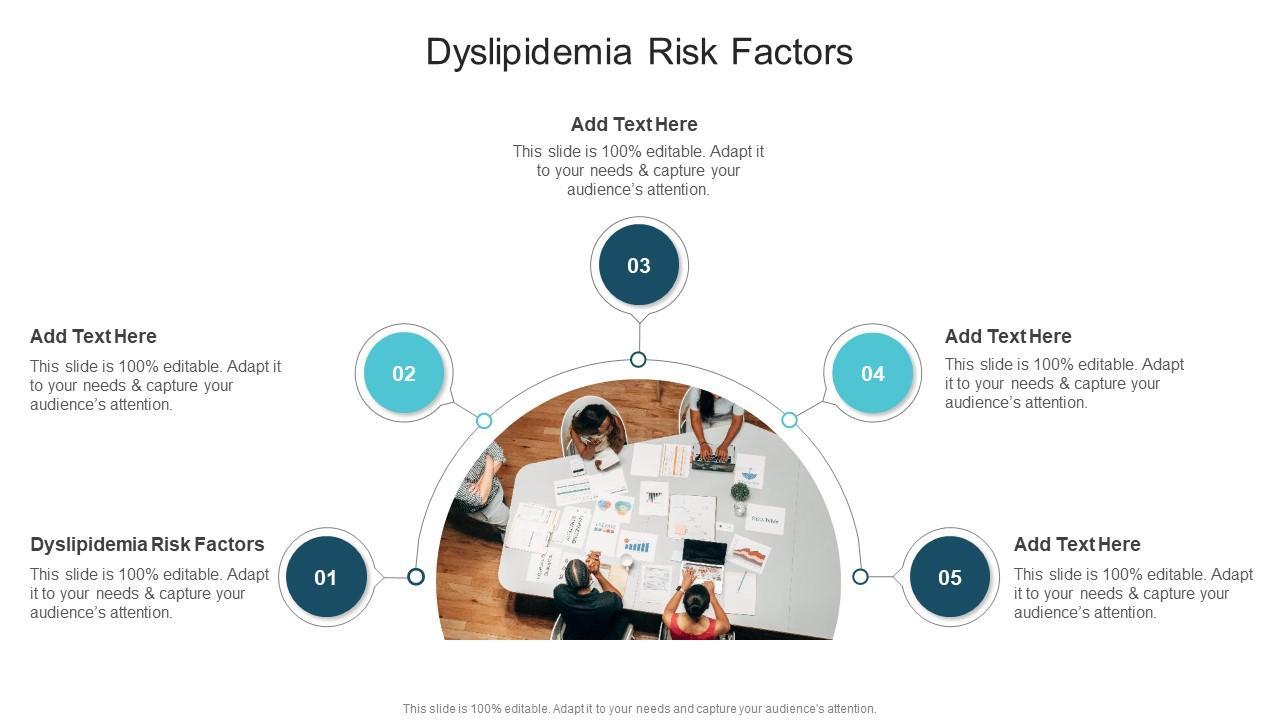 Dyslipidemia Risk Factors

Add Text Here
This slide is 100% editable. Adapt it to your needs & capture your audience's attention.

03

Add Text Here
This slide is 100% editable. Adapt it to your needs & capture your audience's attention.

02

04

Add Text Here
This slide is 100% editable. Adapt it to your needs & capture your audience's attention.

Dyslipidemia Risk Factors
This slide is 100% editable. Adapt it to your needs & capture your audience's attention.

01

05

Add Text Here
This slide is 100% editable. Adapt it to your needs & capture your audience's attention.

This slide is 100% editable. Adapt it to your needs and capture your audience's attention.